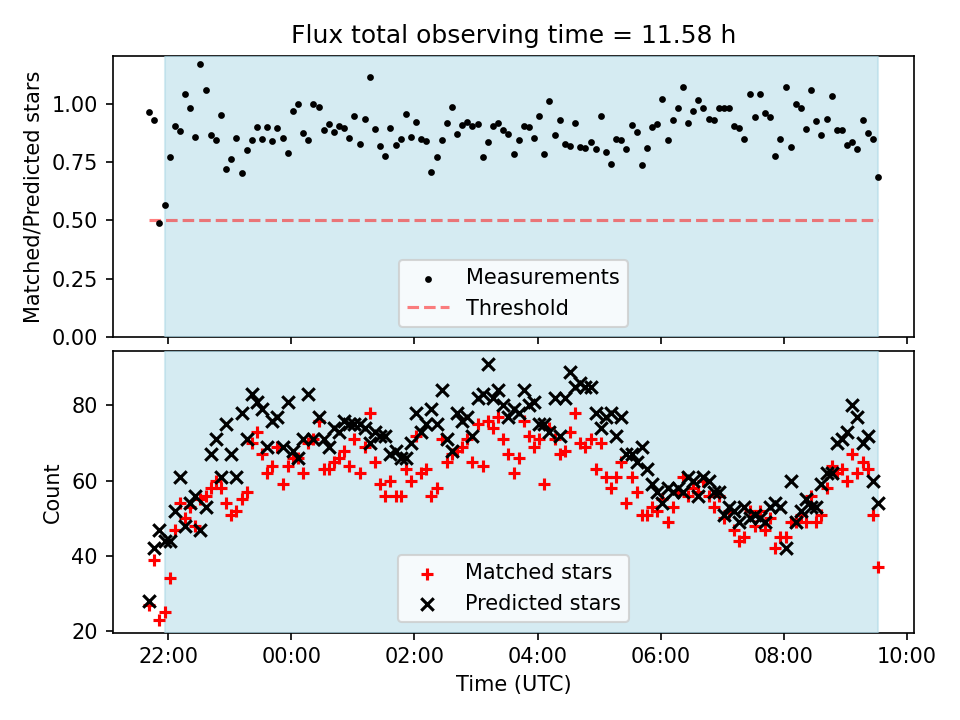 Flux total observing time = 11.58 h

Matched/Predicted stars

1.00
0.75
0.50
0.25
0.00

Measurements
Threshold

Count

80
60
40
20

Matched stars
Predicted stars

22:00
00:00
02:00
04:00
06:00
08:00
10:00

Time (UTC)